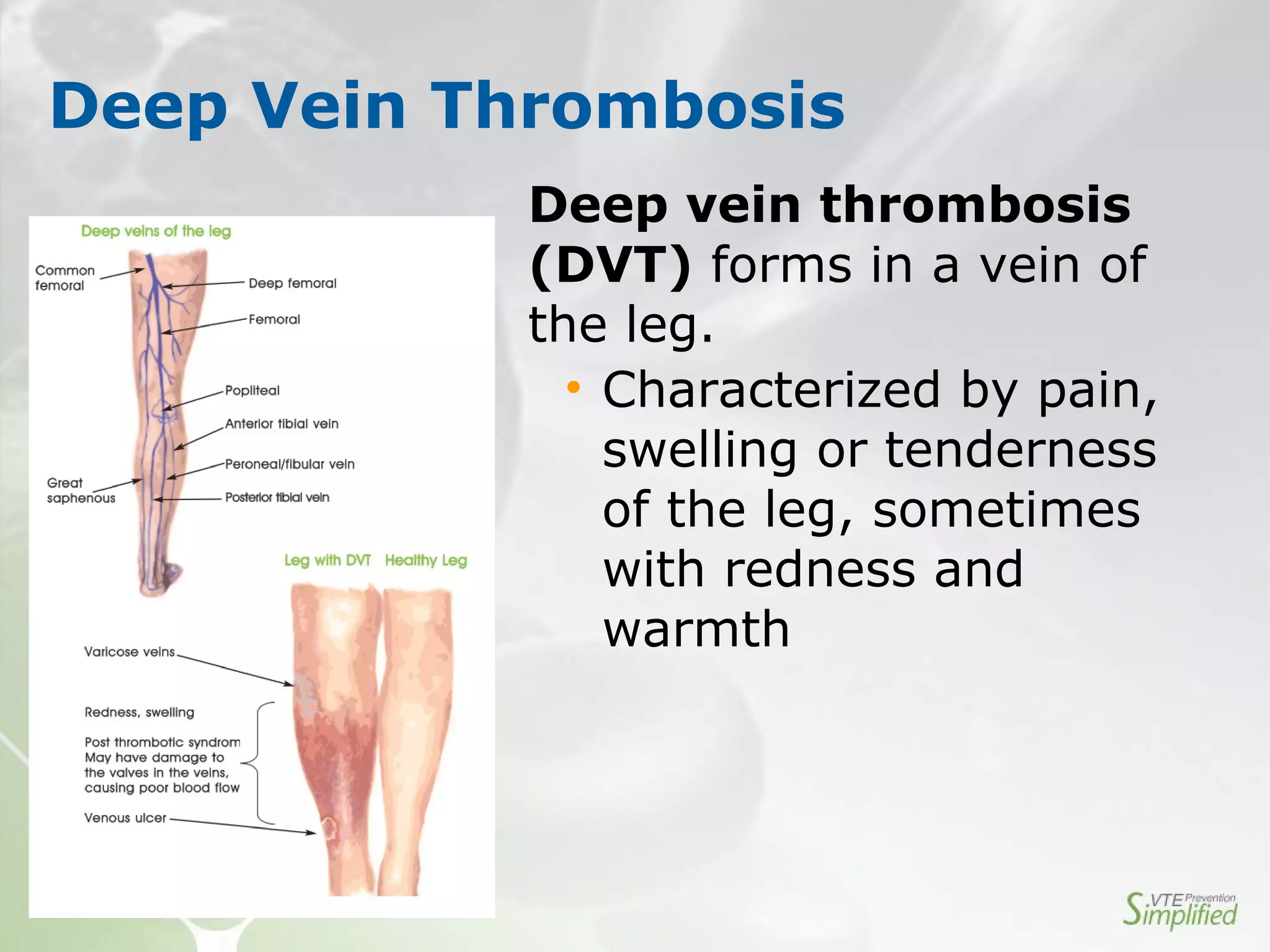 Deep Vein Thrombosis

Deep veins of the leg

Common femoral

Deep femoral

Femoral

Popliteal

Anterior tibial vein

Peroneal/fibular vein

Great saphenous

Posterior tibial vein

Leg with DVT Healthy Leg

Varicose veins

Redness, swelling

Post thrombotic syndrom May have damage to the valves in the veins, causing poor blood flow

Venous ulcer

Deep vein thrombosis (DVT) forms in a vein of the leg.

• Characterized by pain, swelling or tenderness of the leg, sometimes with redness and warmth

VTE Prevention Simplified